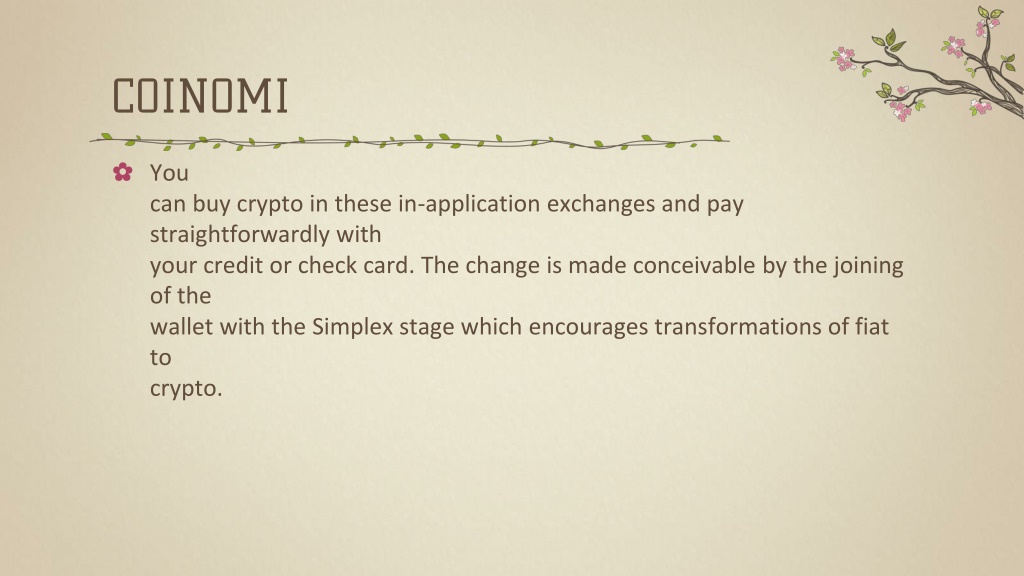 COINOMI

You can buy crypto in these in-application exchanges and pay straightforwardly with your credit or check card. The change is made conceivable by the joining of the wallet with the Simplex stage which encourages transformations of fiat to crypto.